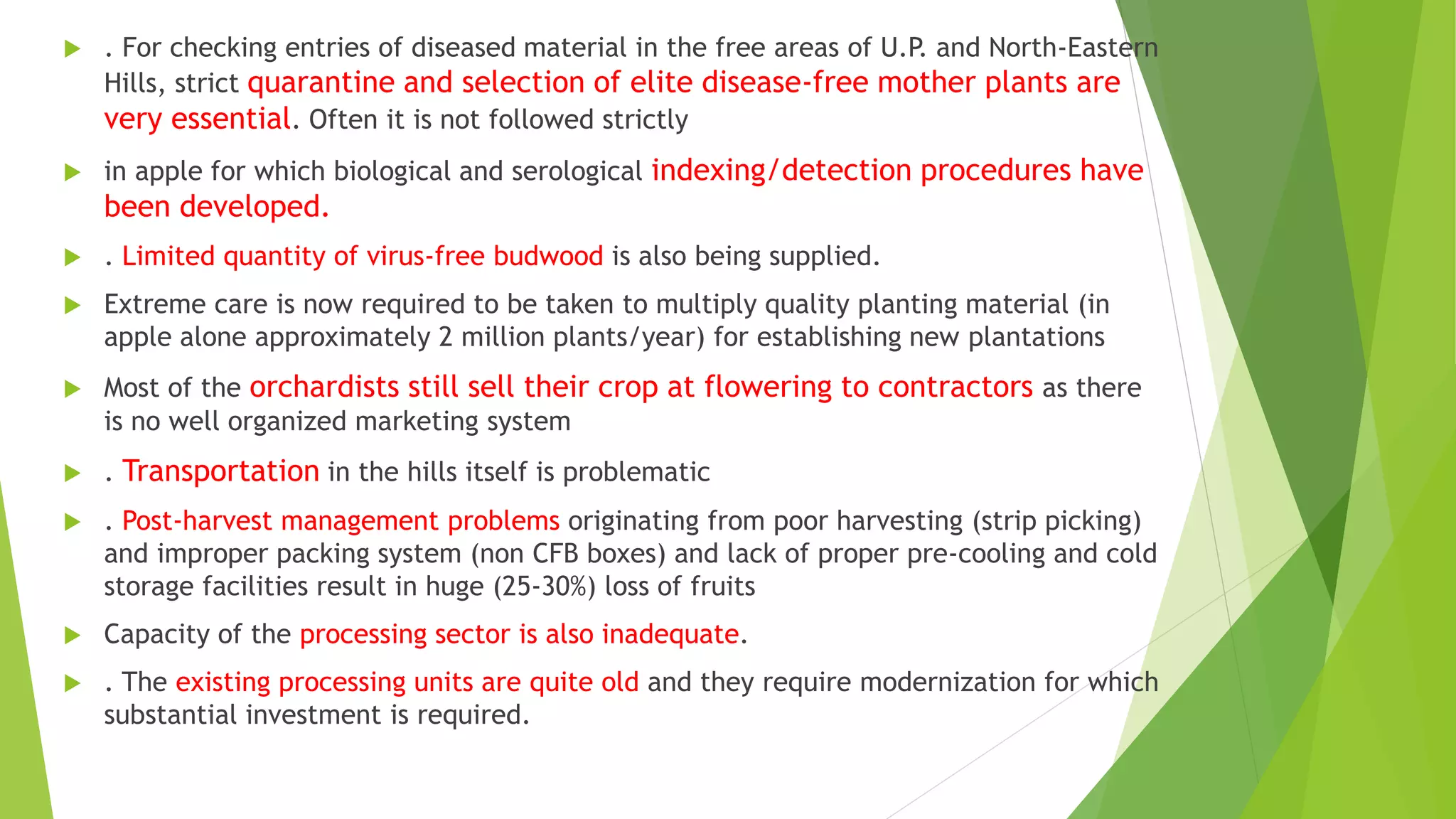 . For checking entries of diseased material in the free areas of U.P. and North-Eastern Hills, strict quarantine and selection of elite disease-free mother plants are very essential. Often it is not followed strictly

in apple for which biological and serological indexing/detection procedures have been developed.

. Limited quantity of virus-free budwood is also being supplied.

Extreme care is now required to be taken to multiply quality planting material (in apple alone approximately 2 million plants/year) for establishing new plantations

Most of the orchardists still sell their crop at flowering to contractors as there is no well organized marketing system

. Transportation in the hills itself is problematic

. Post-harvest management problems originating from poor harvesting (strip picking) and improper packing system (non CFB boxes) and lack of proper pre-cooling and cold storage facilities result in huge (25-30%) loss of fruits

Capacity of the processing sector is also inadequate.

. The existing processing units are quite old and they require modernization for which substantial investment is required.